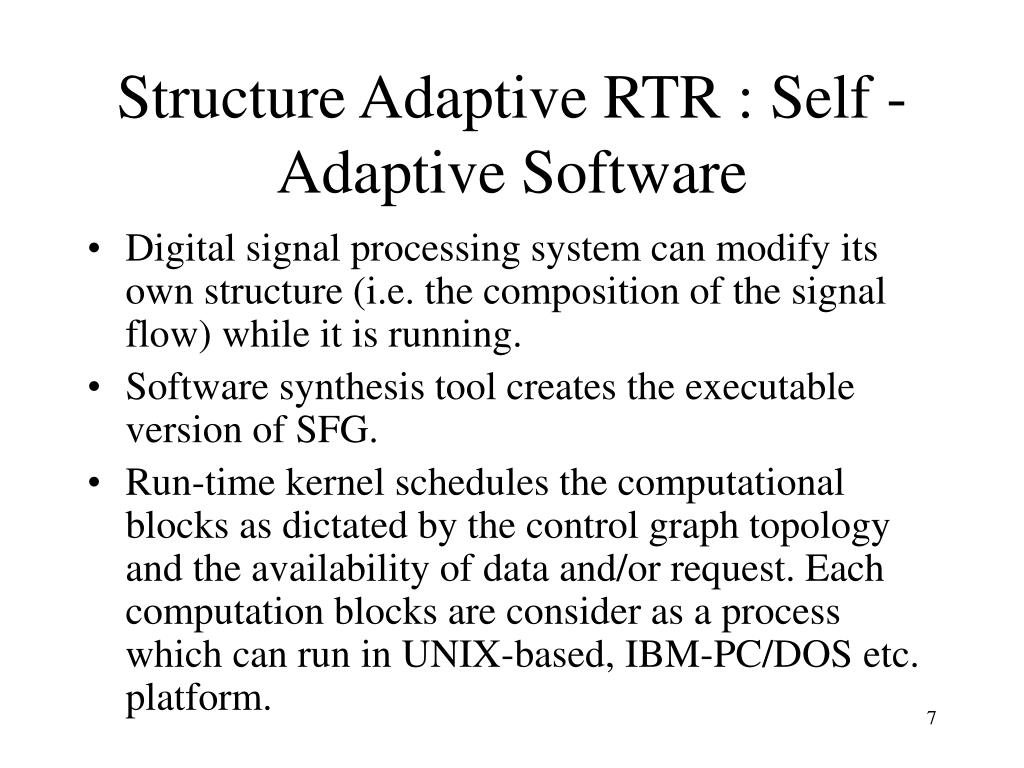 Structure Adaptive RTR : Self - Adaptive Software

• Digital signal processing system can modify its own structure (i.e. the composition of the signal flow) while it is running.
• Software synthesis tool creates the executable version of SFG.
• Run-time kernel schedules the computational blocks as dictated by the control graph topology and the availability of data and/or request. Each computation blocks are consider as a process which can run in UNIX-based, IBM-PC/DOS etc. platform.

7